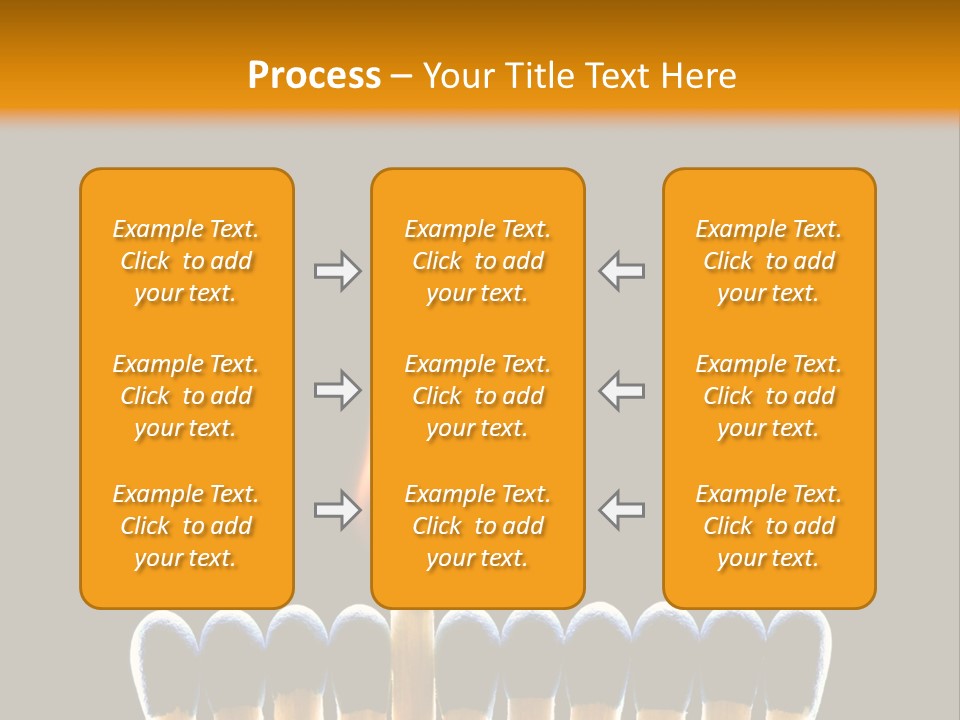 Process – Your Title Text Here

Example Text. Click to add your text.

Example Text. Click to add your text.

Example Text. Click to add your text.

Example Text. Click to add your text.

Example Text. Click to add your text.

Example Text. Click to add your text.

Example Text. Click to add your text.

Example Text. Click to add your text.

Example Text. Click to add your text.